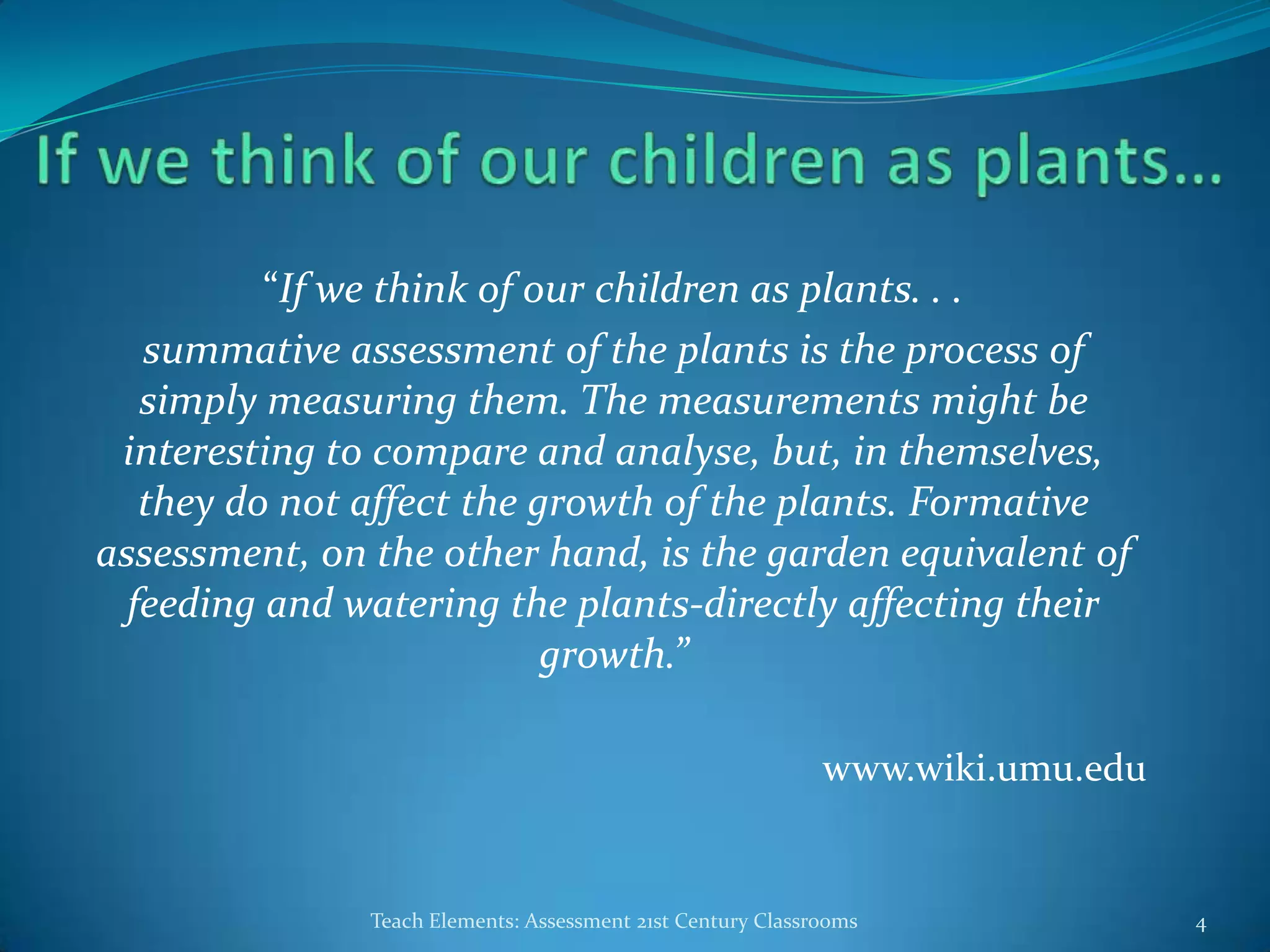 If we think of our children as plants…

“If we think of our children as plants. . .

summative assessment of the plants is the process of simply measuring them. The measurements might be interesting to compare and analyse, but, in themselves, they do not affect the growth of the plants. Formative assessment, on the other hand, is the garden equivalent of feeding and watering the plants-directly affecting their growth.”

www.wiki.umu.edu

Teach Elements: Assessment 21st Century Classrooms

4